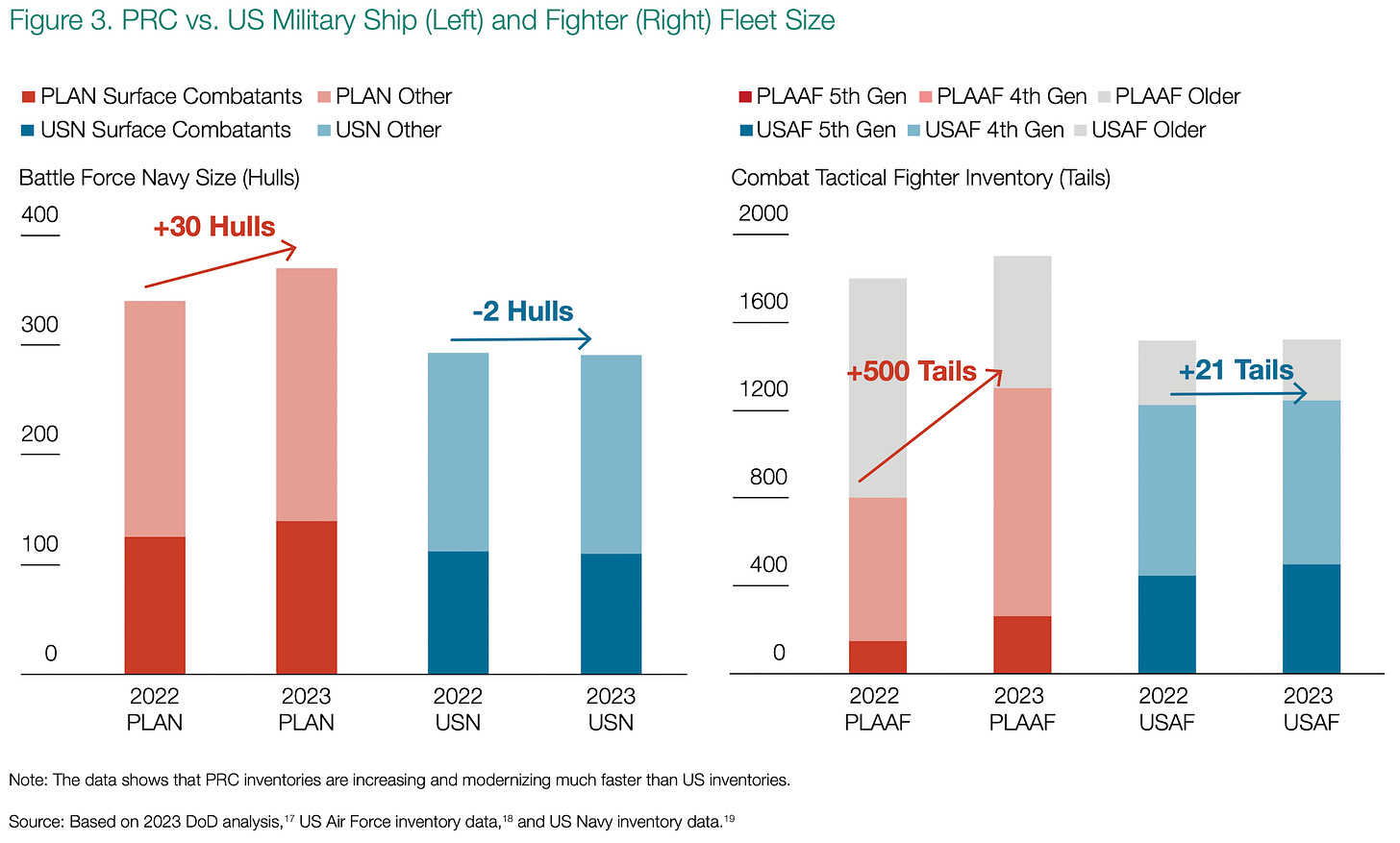 Figure 3. PRC vs. US Military Ship (Left) and Fighter (Right) Fleet Size

PLAN Surface Combatants PLAN Other
USN Surface Combatants USN Other

Battle Force Navy Size (Hulls)

400
300
200
100
0

+30 Hulls
-2 Hulls

2022 PLAN
2023 PLAN
2022 USN
2023 USN

PLAAF 5th Gen PLAAF 4th Gen PLAAF Older
USAF 5th Gen USAF 4th Gen USAF Older

Combat Tactical Fighter Inventory (Tails)

2000
1600
1200
800
400
0

+500 Tails
+21 Tails

2022 PLAAF
2023 PLAAF
2022 USAF
2023 USAF

Note: The data shows that PRC inventories are increasing and modernizing much faster than US inventories.

Source: Based on 2023 DoD analysis,$^{17}$ US Air Force inventory data,$^{18}$ and US Navy inventory data.$^{19}$